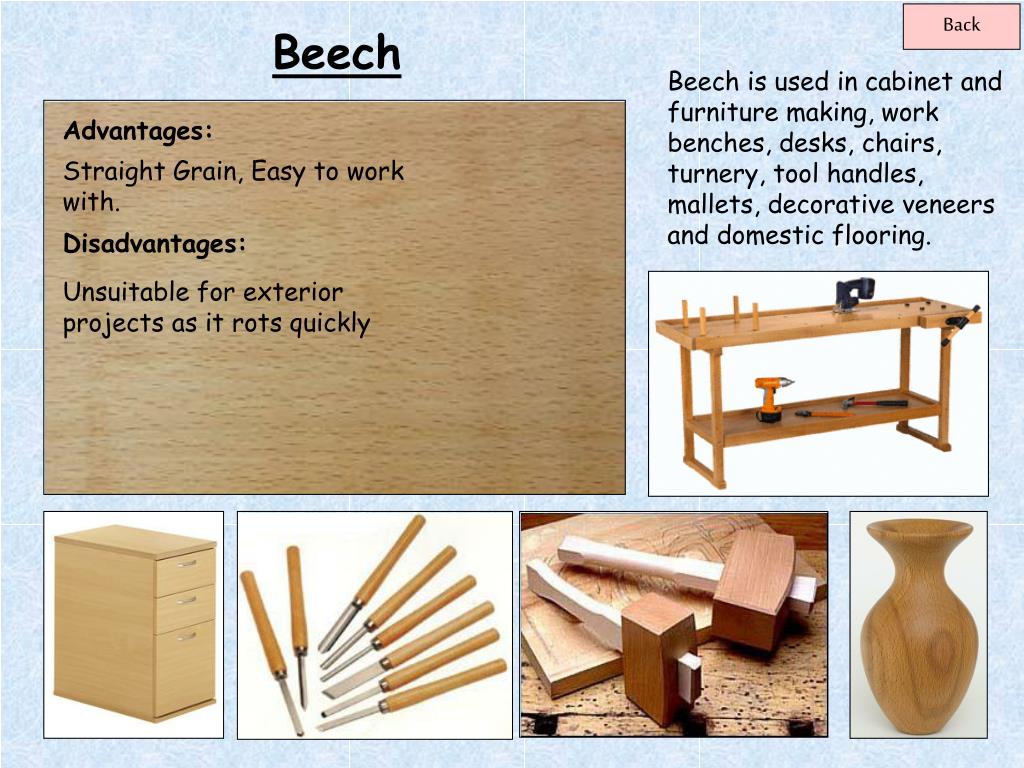 Back

Beech

Advantages:

Straight Grain, Easy to work with.

Disadvantages:

Unsuitable for exterior projects as it rots quickly

Beech is used in cabinet and furniture making, work benches, desks, chairs, turnery, tool handles, mallets, decorative veneers and domestic flooring.